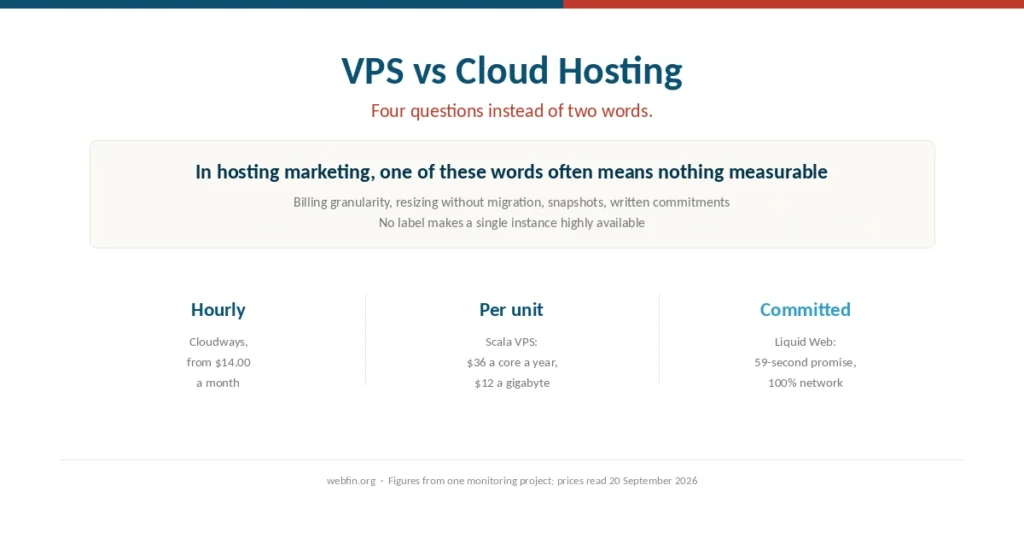 VPS vs Cloud Hosting

Four questions instead of two words.

In hosting marketing, one of these words often means nothing measurable

Billing granularity, resizing without migration, snapshots, written commitments

No label makes a single instance highly available

Hourly

Cloudways,
from $14.00
a month

Per unit

Scala VPS:
$36 a core a year,
$12 a gigabyte

Committed

Liquid Web:
59-second promise,
100% network

webfin.org · Figures from one monitoring project; prices read 20 September 2026